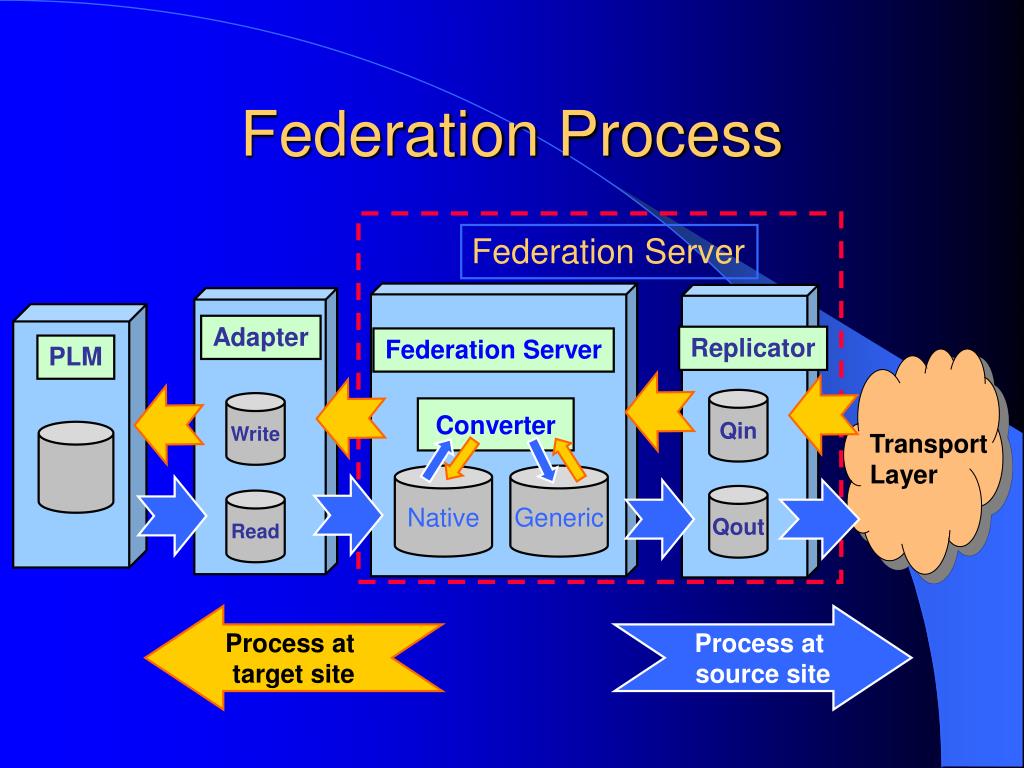 Federation Process

Federation Server

PLM

Adapter

Write

Read

Federation Server

Converter

Native

Generic

Replicator

Qin

Qout

Transport Layer

Process at target site

Process at source site